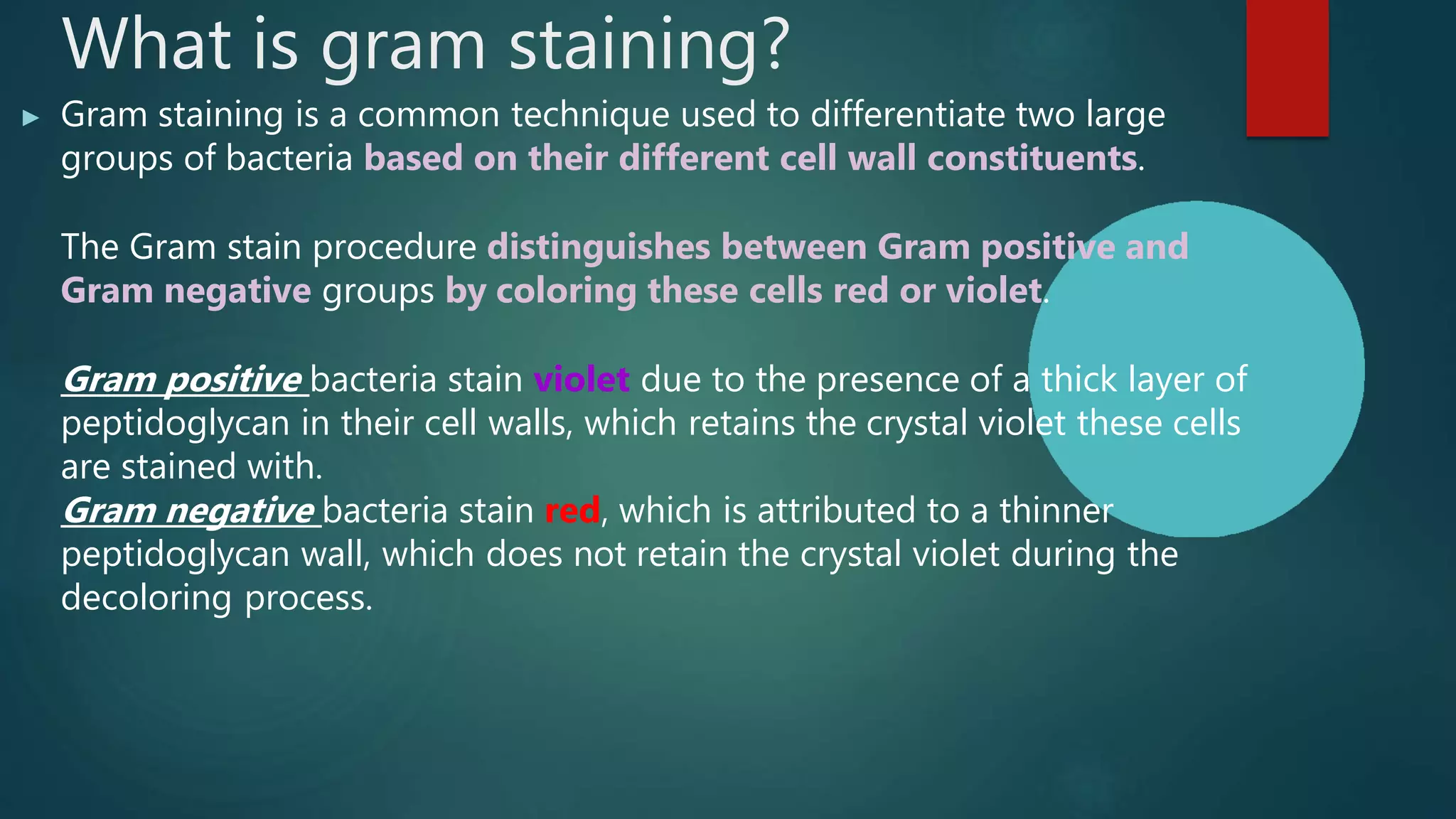 What is gram staining?

Gram staining is a common technique used to differentiate two large groups of bacteria based on their different cell wall constituents.

The Gram stain procedure distinguishes between Gram positive and Gram negative groups by coloring these cells red or violet.

Gram positive bacteria stain violet due to the presence of a thick layer of peptidoglycan in their cell walls, which retains the crystal violet these cells are stained with.
Gram negative bacteria stain red, which is attributed to a thinner peptidoglycan wall, which does not retain the crystal violet during the decoloring process.